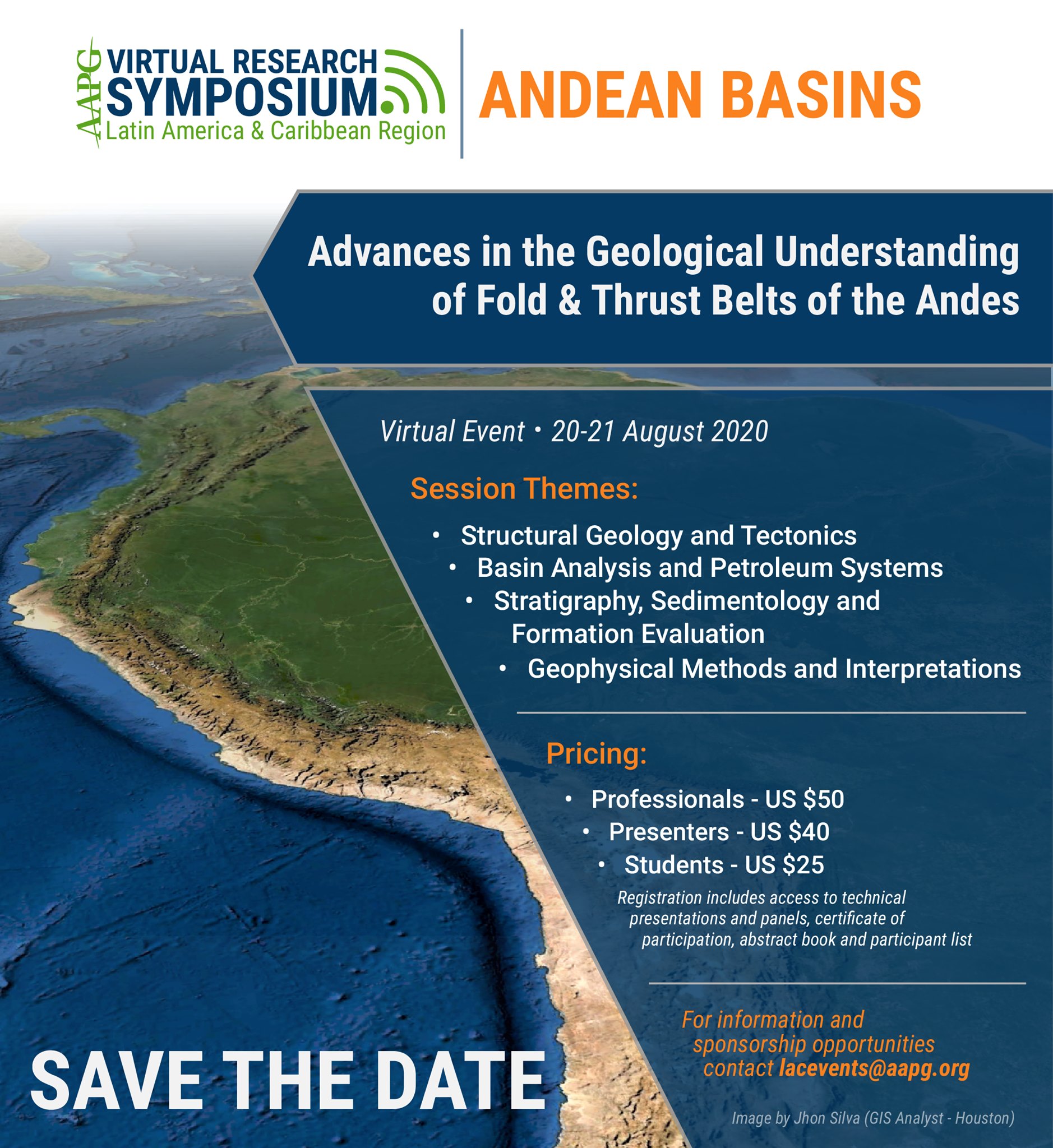 AAPG VIRTUAL RESEARCH SYMPOSIUM
Latin America & Caribbean Region

ANDEAN BASINS

Advances in the Geological Understanding of Fold & Thrust Belts of the Andes

Virtual Event • 20-21 August 2020

Session Themes:

• Structural Geology and Tectonics
• Basin Analysis and Petroleum Systems
• Stratigraphy, Sedimentology and Formation Evaluation
• Geophysical Methods and Interpretations

Pricing:

• Professionals - US $50
• Presenters - US $40
• Students - US $25

Registration includes access to technical presentations and panels, certificate of participation, abstract book and participant list

For information and sponsorship opportunities contact lacevents@aapg.org

SAVE THE DATE

Image by Jhon Silva (GIS Analyst - Houston)